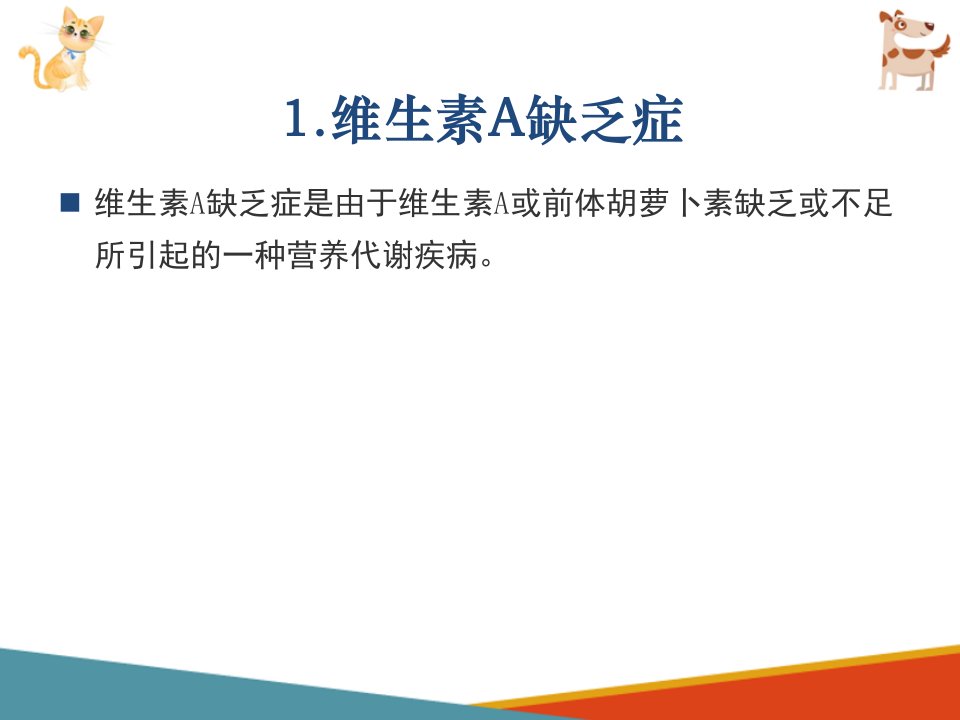 1.维生素A缺乏症

■ 维生素A缺乏症是由于维生素A或前体胡萝卜素缺乏或不足所引起的一种营养代谢疾病。